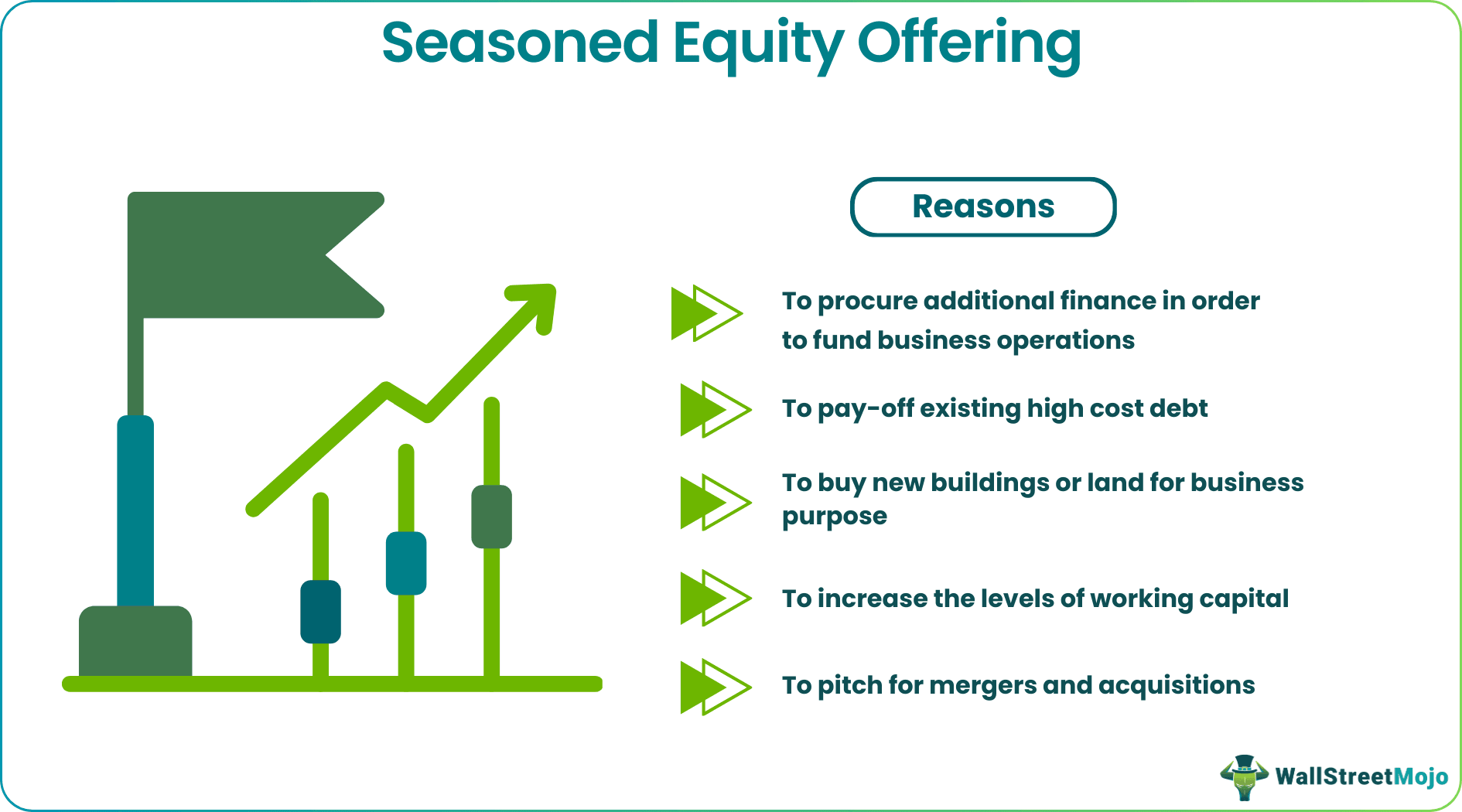 Seasoned Equity Offering

Reasons

To procure additional finance in order to fund business operations

To pay-off existing high cost debt

To buy new buildings or land for business purpose

To increase the levels of working capital

To pitch for mergers and acquisitions

WallStreetMojo